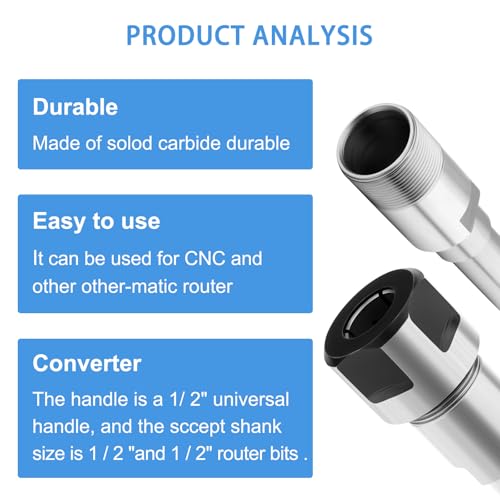 PRODUCT ANALYSIS

Durable

Made of solod carbide durable

Easy to use

It can be used for CNC and other other-matic router

Converter

The handle is a 1/ 2" universal handle, and the sccept shank size is 1 / 2 "and 1 / 2" router bits .